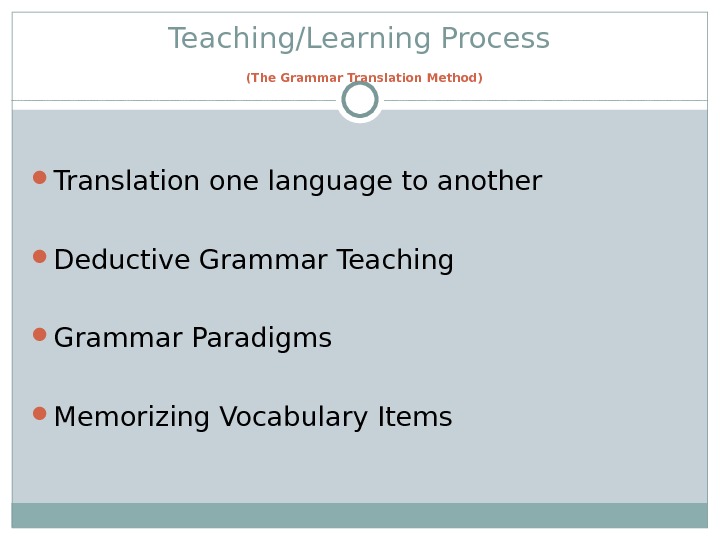 Teaching/Learning Process

(The Grammar Translation Method)

- Translation one language to another
- Deductive Grammar Teaching
- Grammar Paradigms
- Memorizing Vocabulary Items